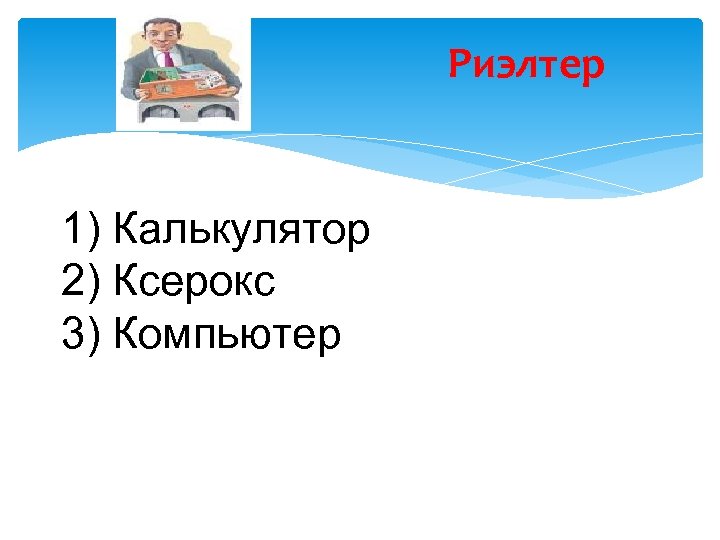 Риэлтер

1) Калькулятор
2) Ксерокс
3) Компьютер